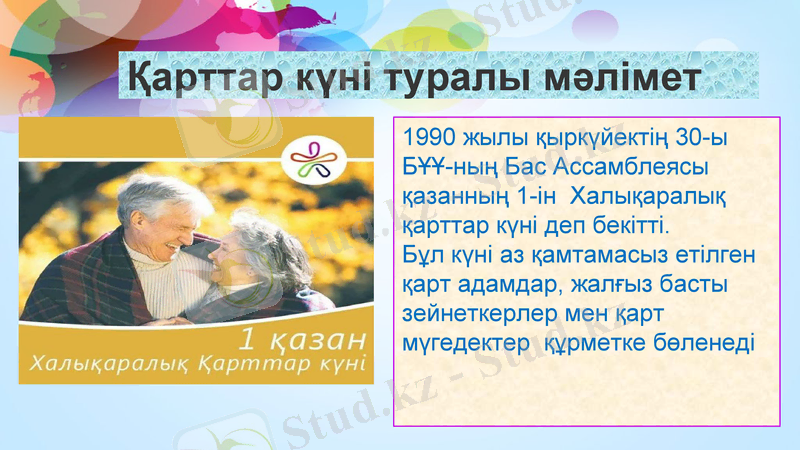 Қарттар күні туралы мәлімет

1 қазан
Халықаралық Қарттар күні

1990 жылы қыркүйектің 30-ы БҰҰ-ның Бас Ассамблеясы қазанның 1-ін Халықаралық қарттар күні деп бекітті.
Бұл күні аз қамтамасыз етілген қарт адамдар, жалғыз басты зейнеткерлер мен қарт мүгедектер құрметке бөленеді

Stud.kz - Stud.kz